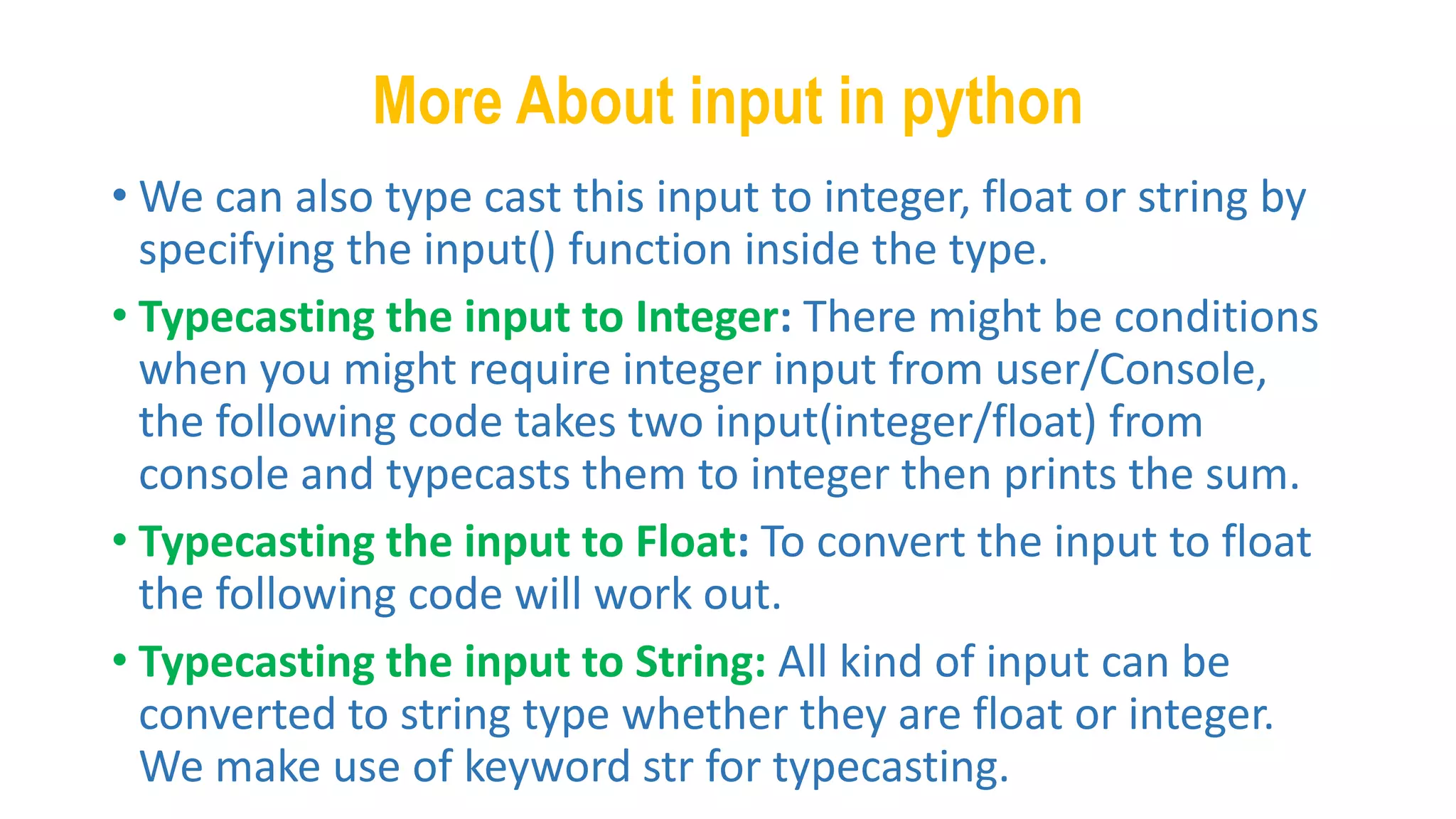 More About input in python

• We can also type cast this input to integer, float or string by specifying the input() function inside the type.

• Typecasting the input to Integer: There might be conditions when you might require integer input from user/Console, the following code takes two input(integer/float) from console and typecasts them to integer then prints the sum.

• Typecasting the input to Float: To convert the input to float the following code will work out.

• Typecasting the input to String: All kind of input can be converted to string type whether they are float or integer. We make use of keyword str for typecasting.